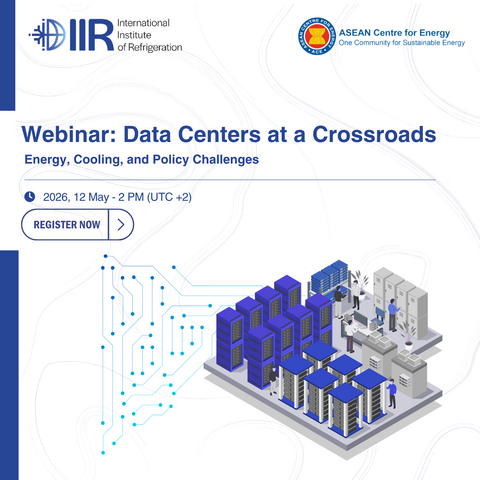 IIR International Institute of Refrigeration

ASEAN CENTRE FOR ENERGY ACE

ASEAN Centre for Energy
One Community for Sustainable Energy

Webinar: Data Centers at a Crossroads

Energy, Cooling, and Policy Challenges

2026, 12 May - 2 PM (UTC +2)

REGISTER NOW